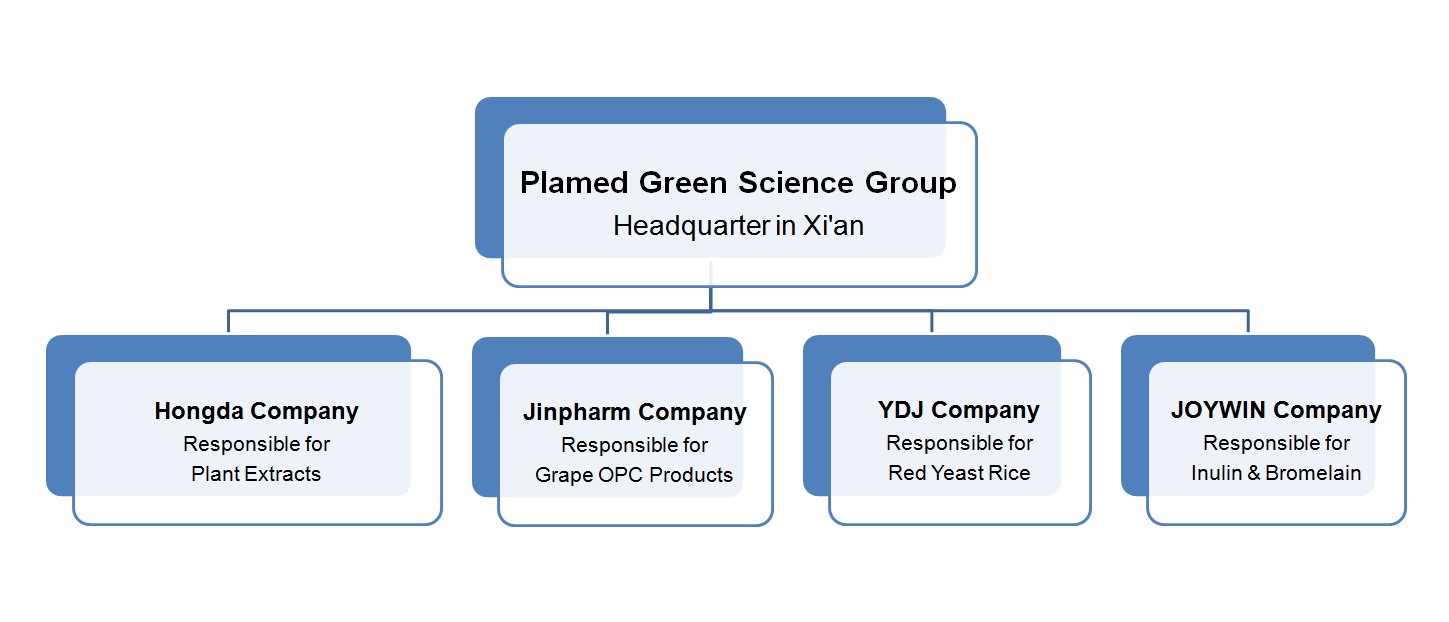 Plamed Green Science Group
Headquarter in Xi'an

Hongda Company
Responsible for
Plant Extracts

Jinpharm Company
Responsible for
Grape OPC Products

YDJ Company
Responsible for
Red Yeast Rice

JOYWIN Company
Responsible for
Inulin & Bromelain